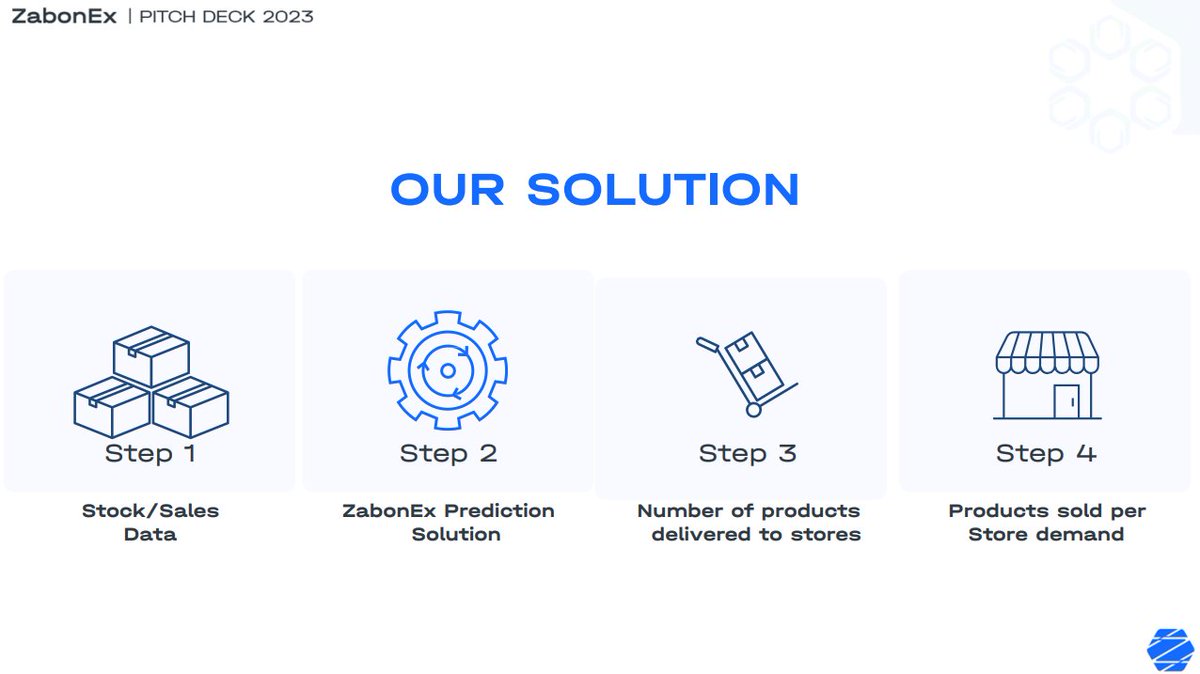 ZabonEx | PITCH DECK 2023

OUR SOLUTION

Step 1

Stock/Sales Data

Step 2

ZabonEx Prediction Solution

Step 3

Number of products delivered to stores

Step 4

Products sold per Store demand